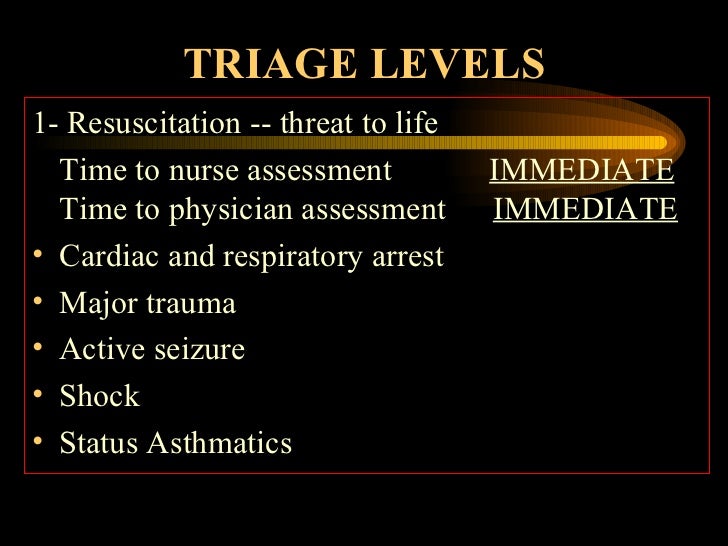 TRIAGE LEVELS

1- Resuscitation -- threat to life

Time to nurse assessment IMMEDIATE
Time to physician assessment IMMEDIATE

• Cardiac and respiratory arrest
• Major trauma
• Active seizure
• Shock
• Status Asthmatics